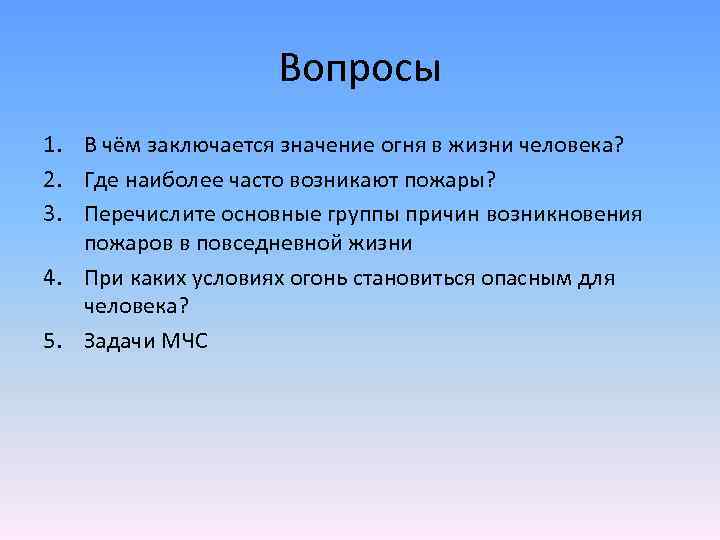 Вопросы

1. В чём заключается значение огня в жизни человека?
2. Где наиболее часто возникают пожары?
3. Перечислите основные группы причин возникновения пожаров в повседневной жизни
4. При каких условиях огонь становиться опасным для человека?
5. Задачи МЧС